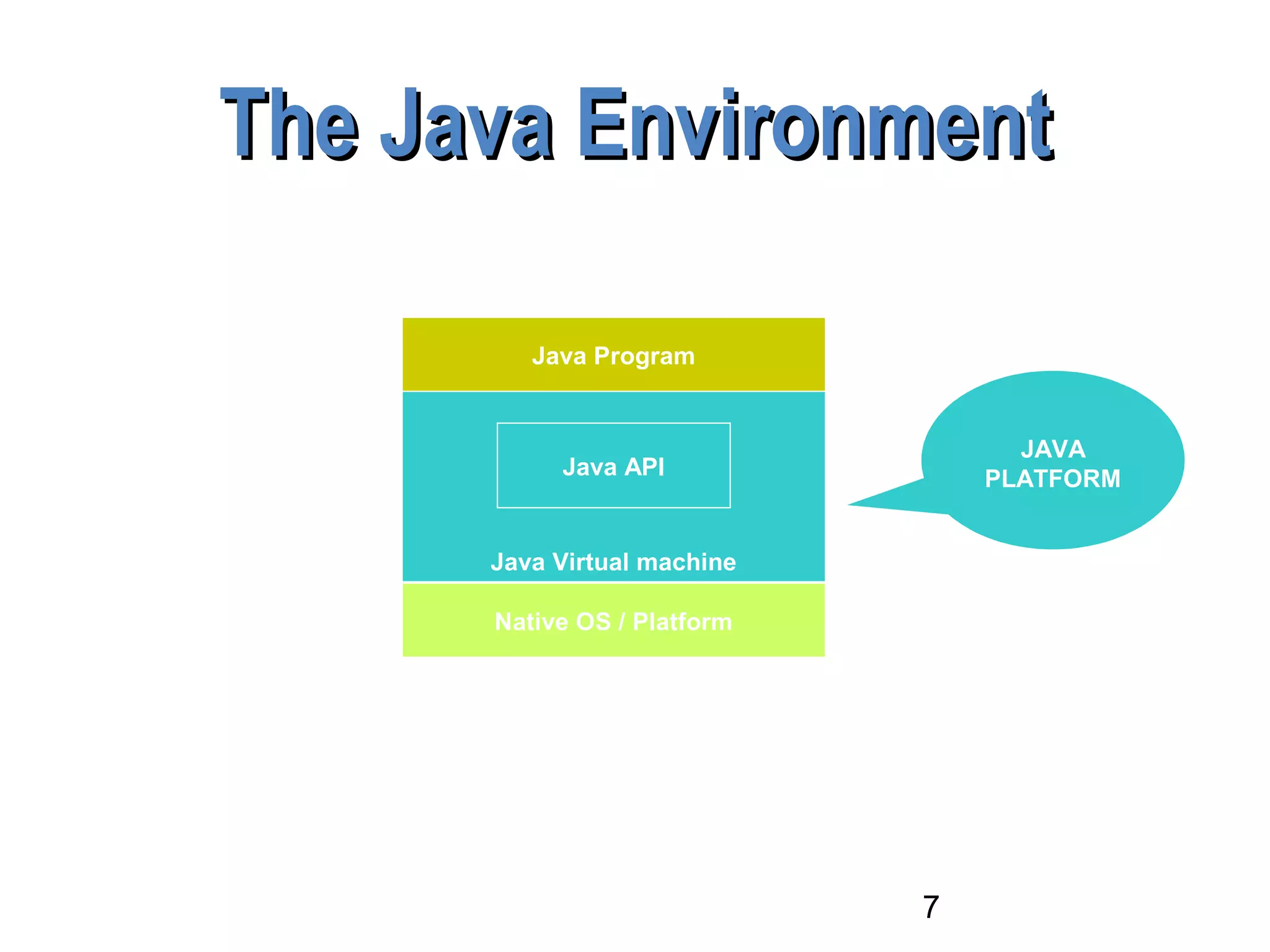 The Java Environment

Java Program

Java API

Java Virtual machine

Native OS / Platform

JAVA PLATFORM

7